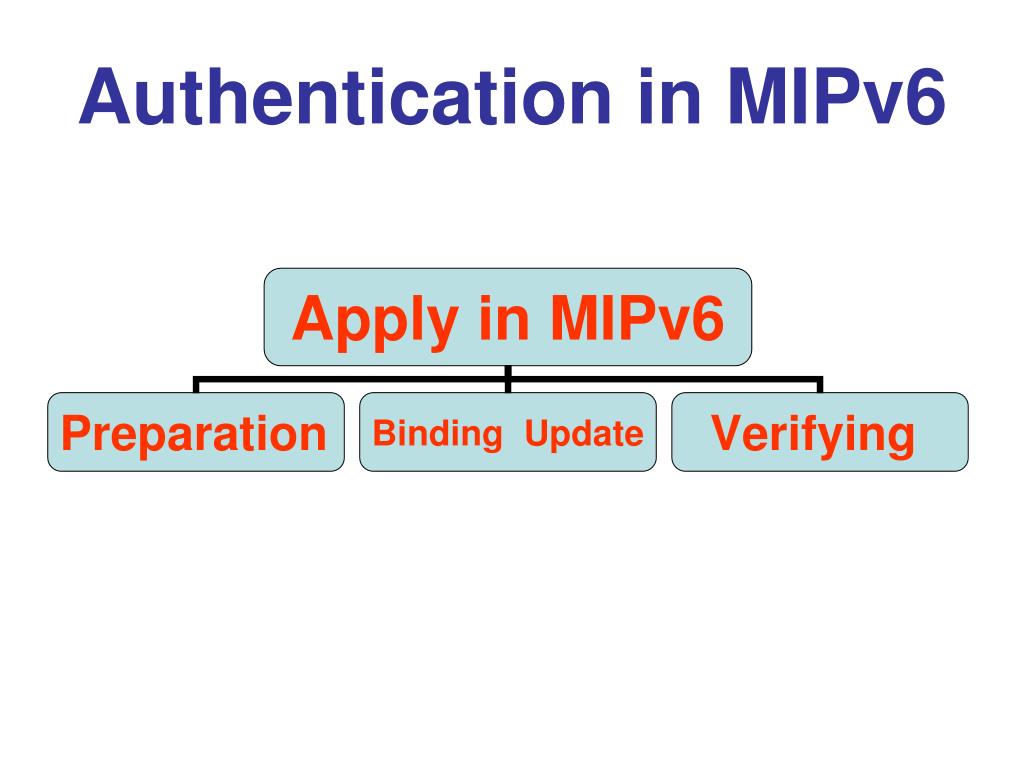 Authentication in MIPv6

Apply in MIPv6

Preparation

Binding Update

Verifying